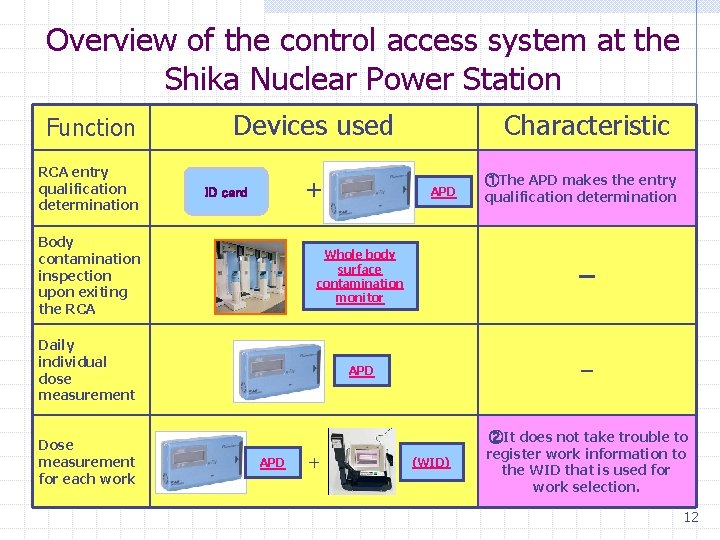 Overview of the control access system at the Shika Nuclear Power Station

| Function | Devices used | Characteristic |
|---|---|---|
| RCA entry qualification determination | ID card + APD | ①The APD makes the entry qualification determination |
| Body contamination inspection upon exiting the RCA | Whole body surface contamination monitor | – |
| Daily individual dose measurement | APD | – |
| Dose measurement for each work | APD + (WID) | ②It does not take trouble to register work information to the WID that is used for work selection. |

12